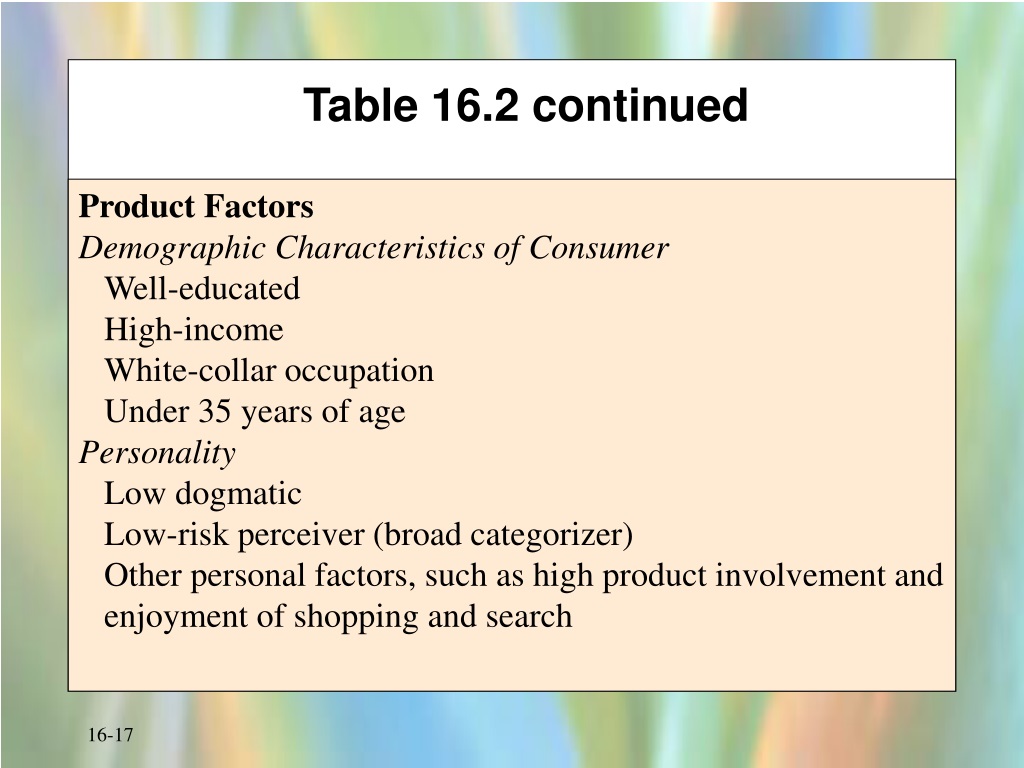 Table 16.2 continued

Product Factors
Demographic Characteristics of Consumer
Well-educated
High-income
White-collar occupation
Under 35 years of age
Personality
Low dogmatic
Low-risk perceiver (broad categorizer)
Other personal factors, such as high product involvement and enjoyment of shopping and search

16-17